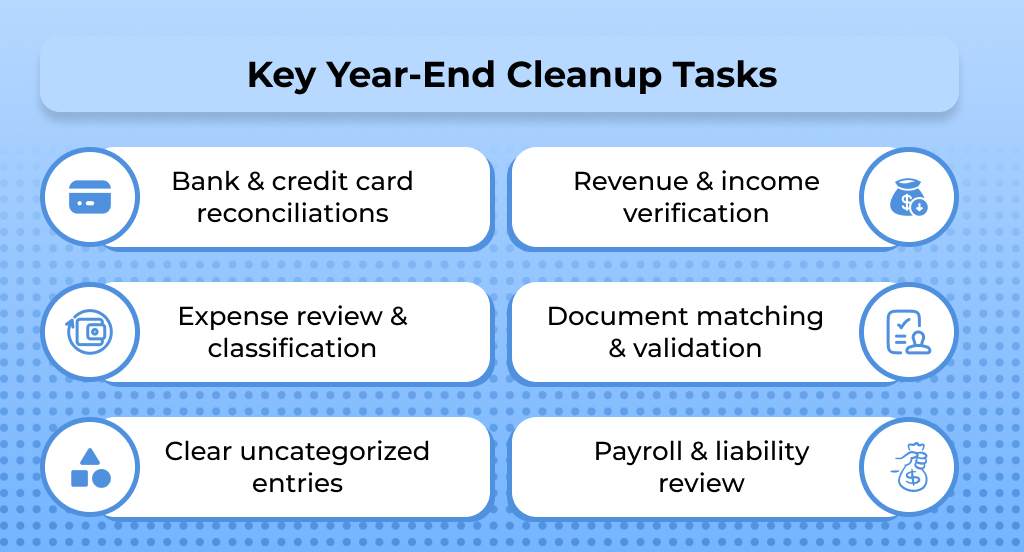 Key Year-End Cleanup Tasks

Bank & credit card reconciliations

Expense review & classification

Clear uncategorized entries

Revenue & income verification

Document matching & validation

Payroll & liability review